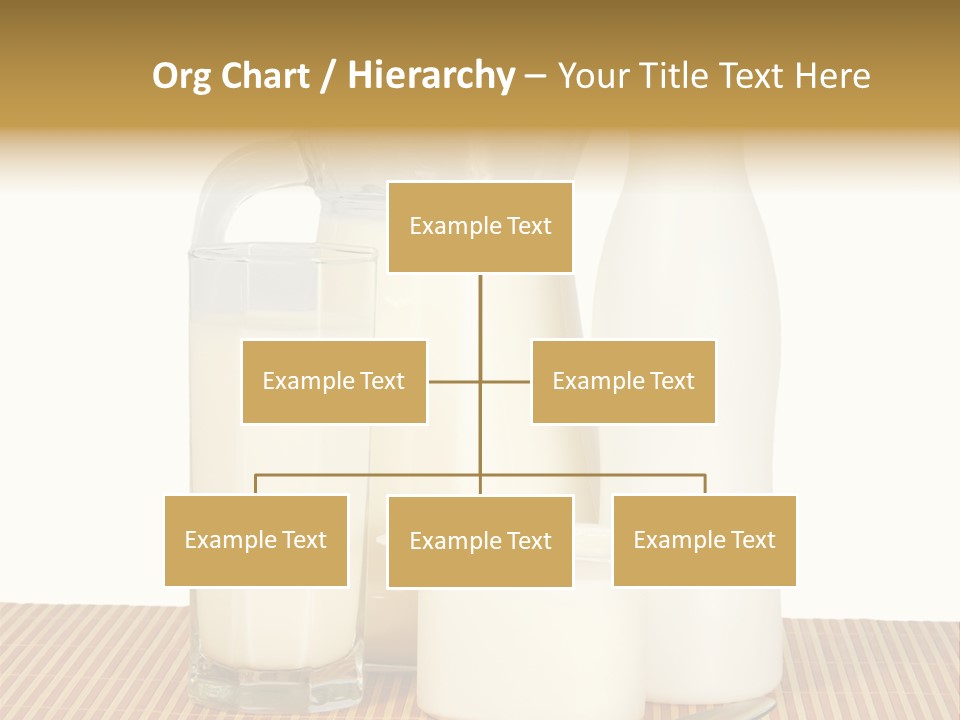 Org Chart / Hierarchy – Your Title Text Here

Example Text

Example Text

Example Text

Example Text

Example Text

Example Text